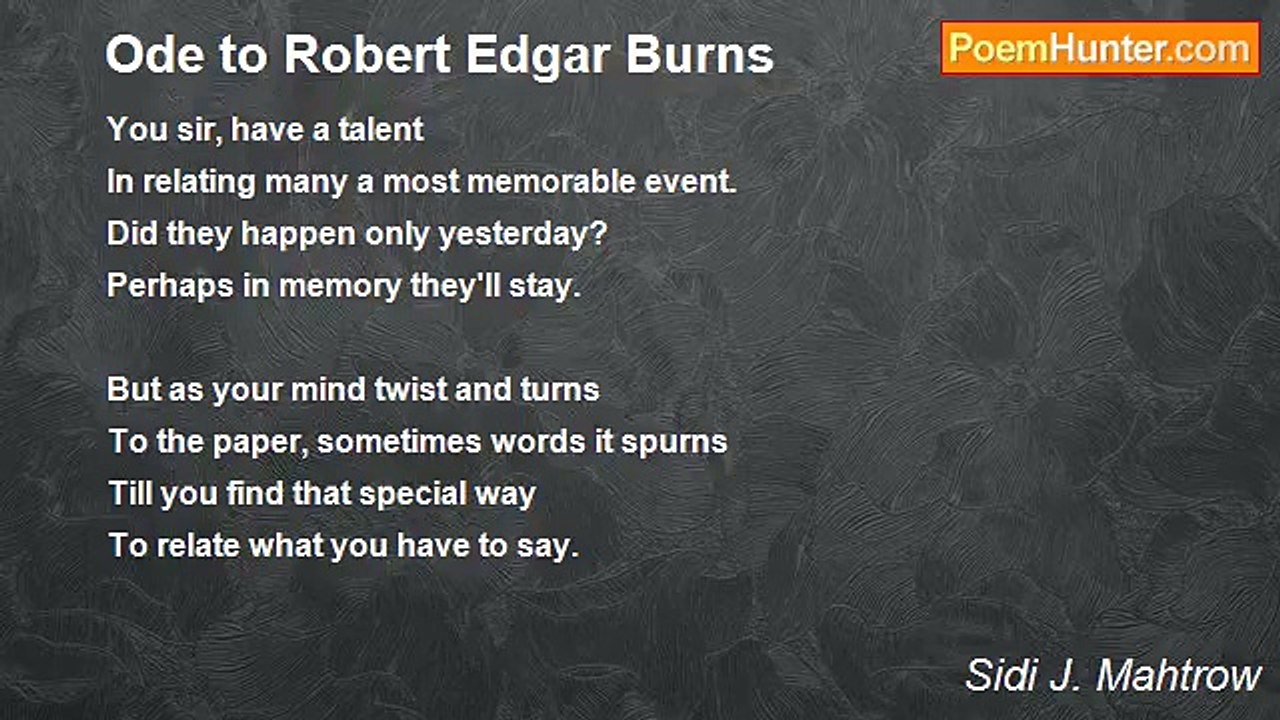 Ode to Robert Edgar Burns

PoemHunter.com

You sir, have a talent
In relating many a most memorable event.
Did they happen only yesterday?
Perhaps in memory they'll stay.

But as your mind twist and turns
To the paper, sometimes words it spurns
Till you find that special way
To relate what you have to say.

Sidi J. Mahtrow